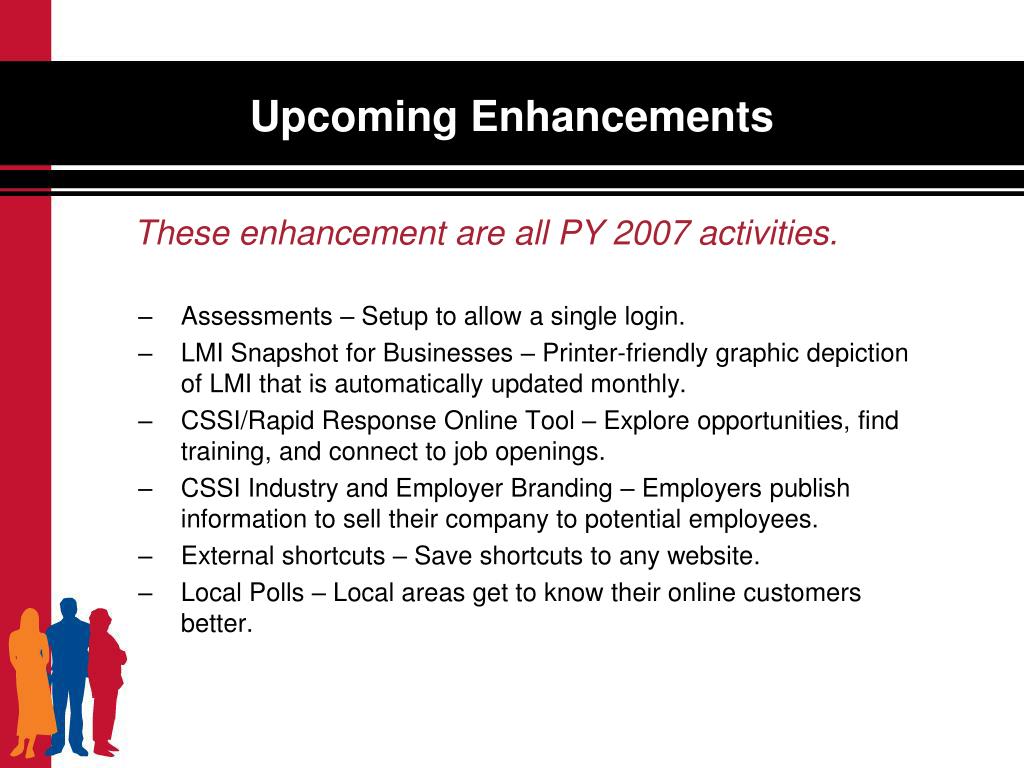 Upcoming Enhancements

These enhancement are all PY 2007 activities.

– Assessments – Setup to allow a single login.
– LMI Snapshot for Businesses – Printer-friendly graphic depiction of LMI that is automatically updated monthly.
– CSSI/Rapid Response Online Tool – Explore opportunities, find training, and connect to job openings.
– CSSI Industry and Employer Branding – Employers publish information to sell their company to potential employees.
– External shortcuts – Save shortcuts to any website.
– Local Polls – Local areas get to know their online customers better.